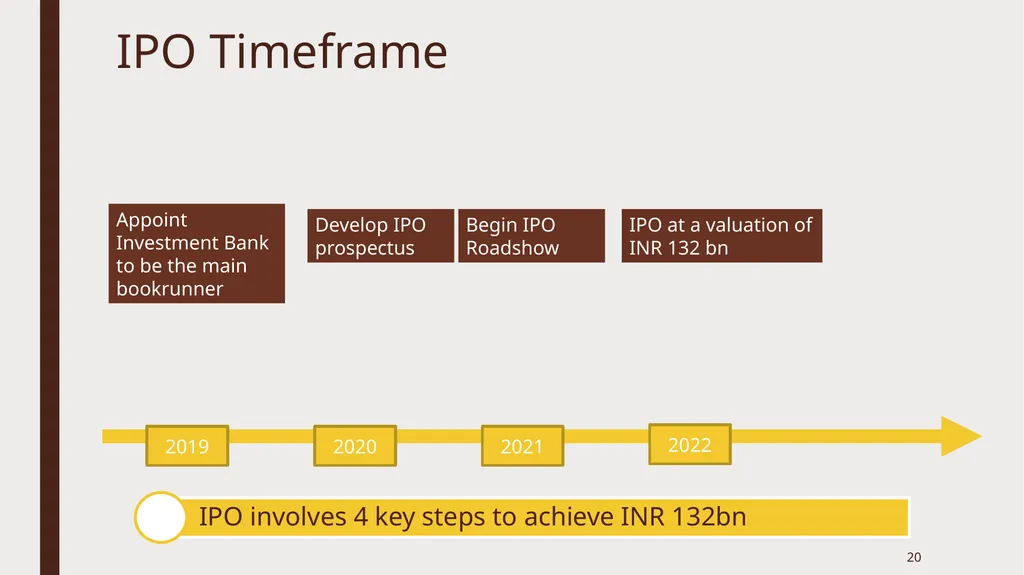 IPO Timeframe

Appoint Investment Bank to be the main bookrunner

Develop IPO prospectus

Begin IPO Roadshow

IPO at a valuation of INR 132 bn

2019

2020

2021

2022

IPO involves 4 key steps to achieve INR 132bn

20